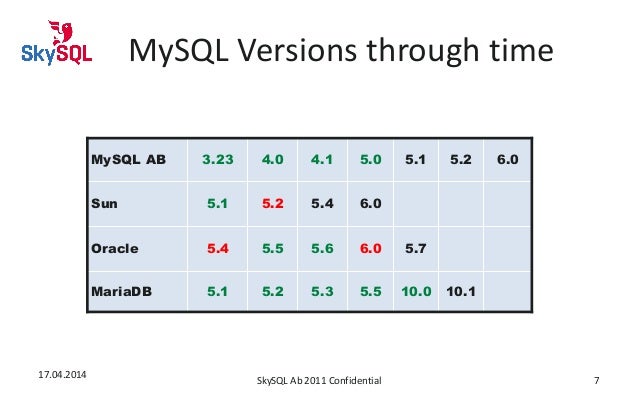 SkySQL

MySQL Versions through time

| MySQL AB | 3.23 | 4.0 | 4.1 | 5.0 | 5.1 | 5.2 | 6.0 |
|---|---|---|---|---|---|---|---|
| Sun | 5.1 | 5.2 | 5.4 | 6.0 | | | |
| Oracle | 5.4 | 5.5 | 5.6 | 6.0 | 5.7 | | |
| MariaDB | 5.1 | 5.2 | 5.3 | 5.5 | 10.0 | 10.1 | |

17.04.2014

SkySQL Ab 2011 Confidential

7